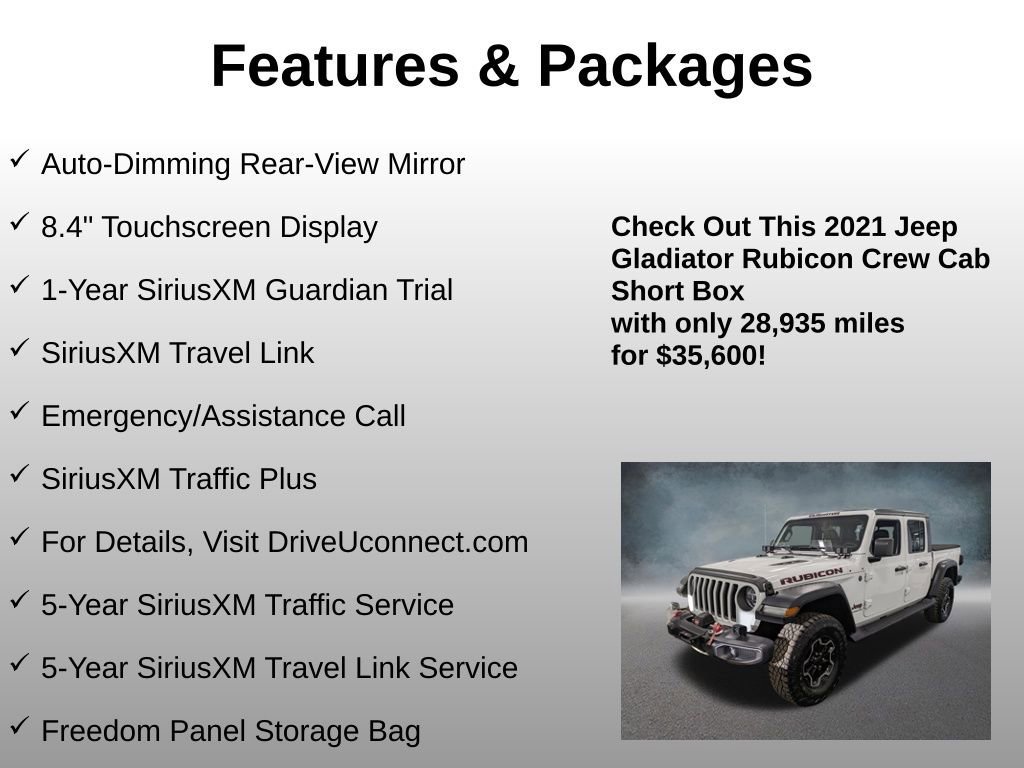 Features & Packages

✓ Auto-Dimming Rear-View Mirror

✓ 8.4" Touchscreen Display

✓ 1-Year SiriusXM Guardian Trial

✓ SiriusXM Travel Link

✓ Emergency/Assistance Call

✓ SiriusXM Traffic Plus

✓ For Details, Visit DriveUconnect.com

✓ 5-Year SiriusXM Traffic Service

✓ 5-Year SiriusXM Travel Link Service

✓ Freedom Panel Storage Bag

Check Out This 2021 Jeep Gladiator Rubicon Crew Cab Short Box
with only 28,935 miles
for $35,600!

RUBICON